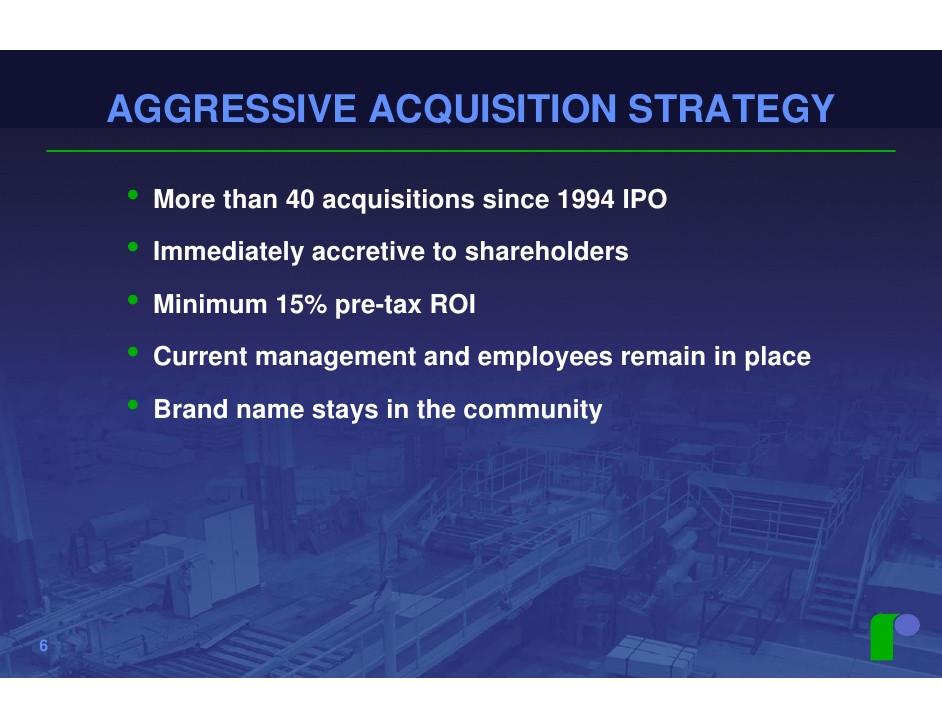 AGGRESSIVE ACQUISITION STRATEGY

• More than 40 acquisitions since 1994 IPO
• Immediately accretive to shareholders
• Minimum 15% pre-tax ROI
• Current management and employees remain in place
• Brand name stays in the community

6